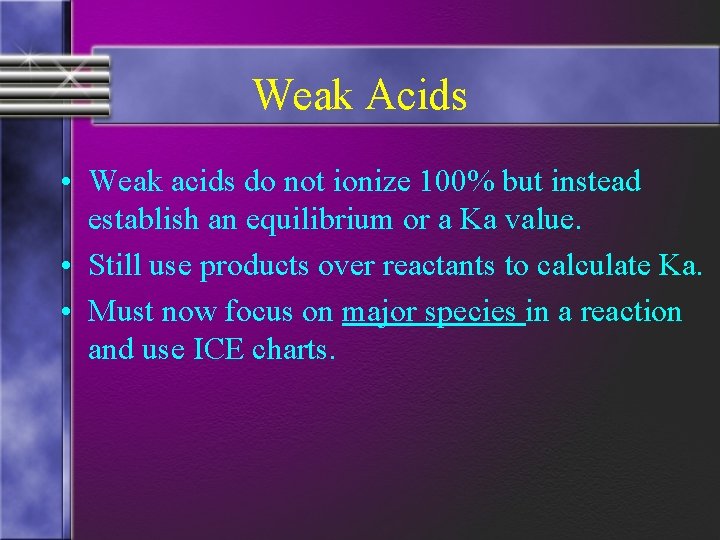 Weak Acids

• Weak acids do not ionize 100% but instead establish an equilibrium or a Ka value.
• Still use products over reactants to calculate Ka.
• Must now focus on major species in a reaction and use ICE charts.